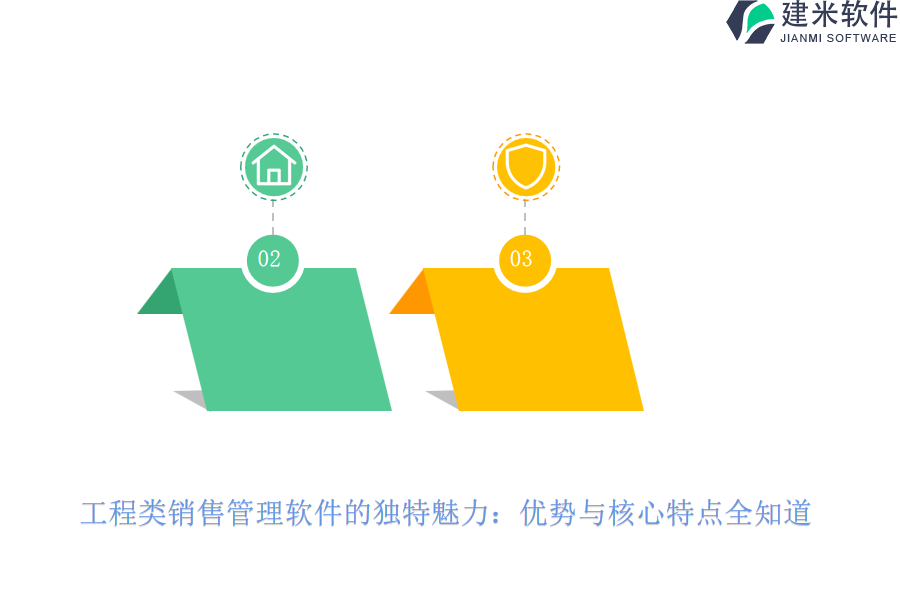 建米软件
JIANMI SOFTWARE

02

03

工程类销售管理软件的独特魅力：优势与核心特点全知道